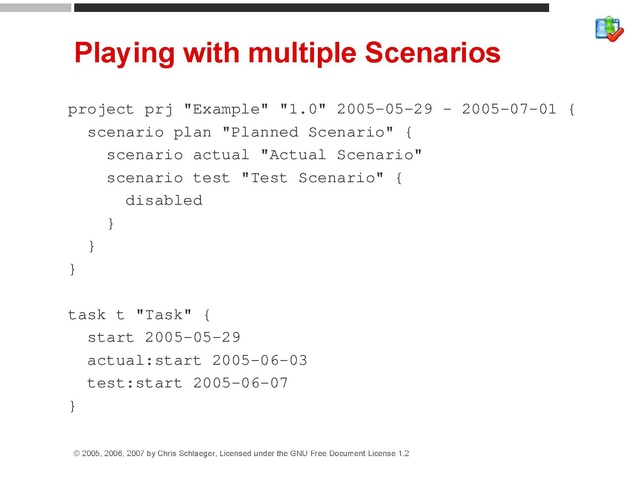 Playing with multiple Scenarios

project prj "Example" "1.0" 2005-05-29 - 2005-07-01 {
  scenario plan "Planned Scenario" {
    scenario actual "Actual Scenario"
    scenario test "Test Scenario" {
      disabled
    }
  }
}

task t "Task" {
  start 2005-05-29
  actual:start 2005-06-03
  test:start 2005-06-07
}

© 2005, 2006, 2007 by Chris Schlaeger, Licensed under the GNU Free Document License 1.2